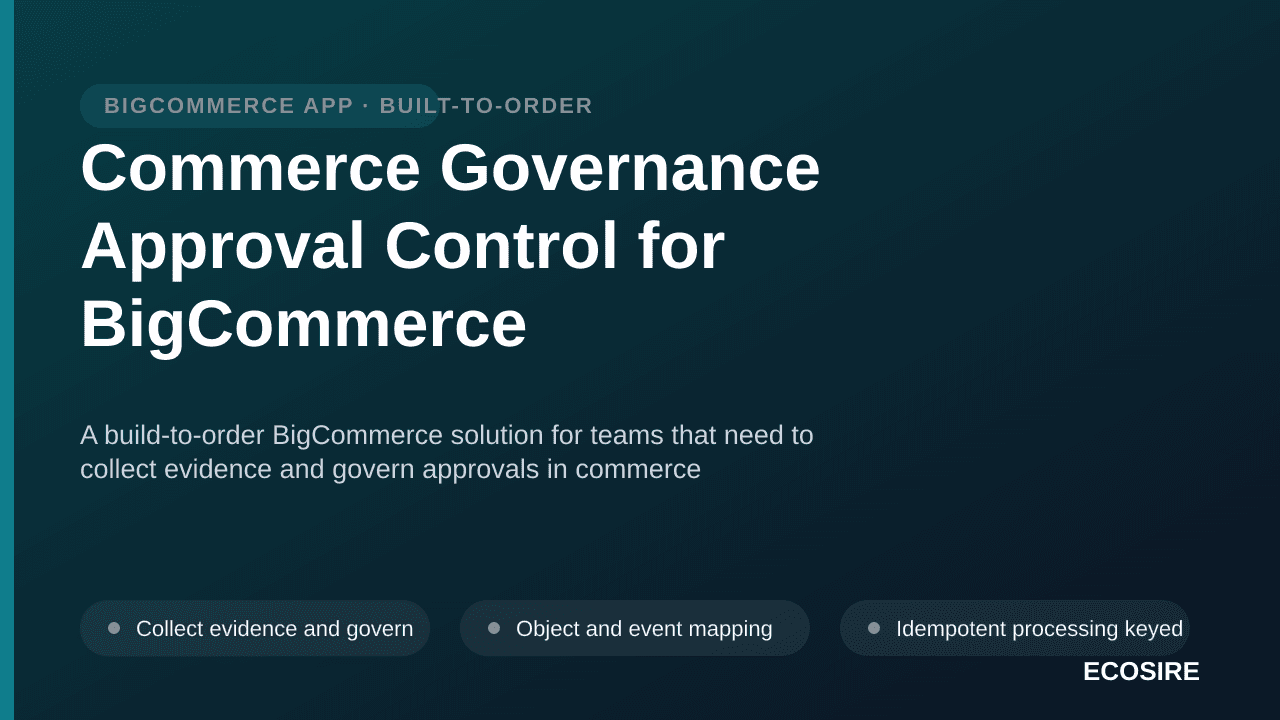 BIGCOMMERCE APP · BUILT-TO-ORDER

Commerce Governance Approval Control for BigCommerce

A build-to-order BigCommerce solution for teams that need to collect evidence and govern approvals in commerce

Collect evidence and govern

Object and event mapping

Idempotent processing keyed

ECOSIRE